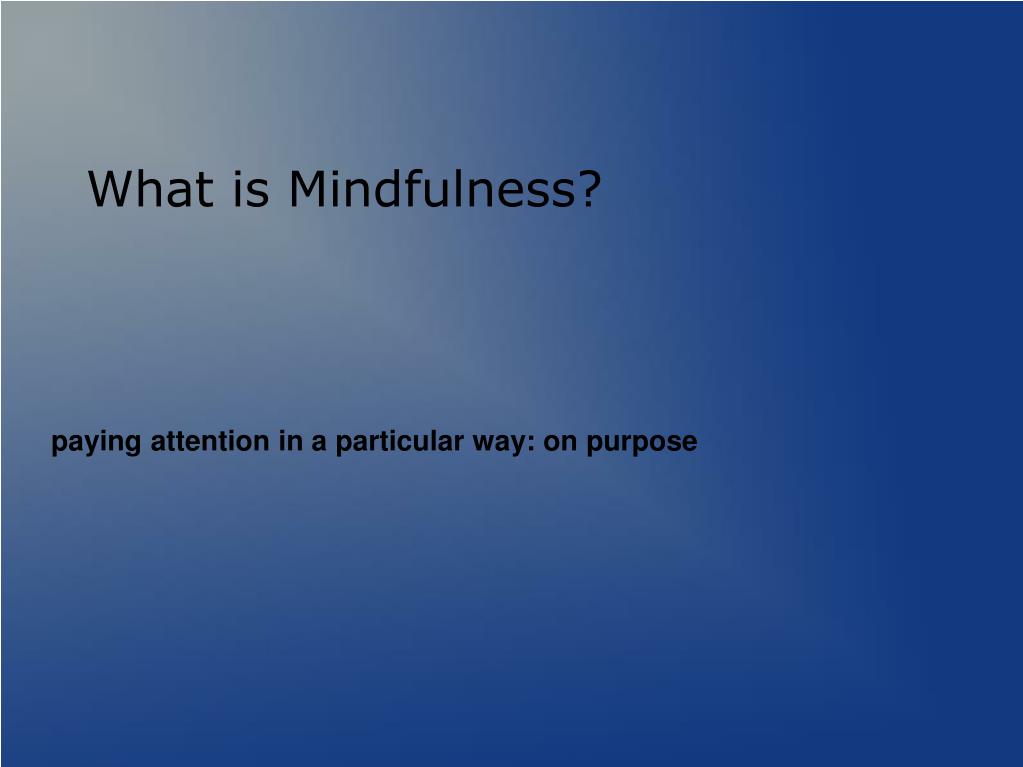 What is Mindfulness?

paying attention in a particular way: on purpose